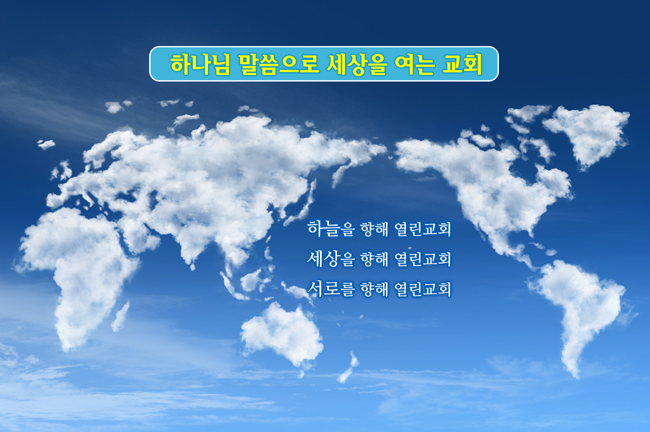 하나님 말씀으로 세상을 여는 교회

하늘을 향해 열린교회
세상을 향해 열린교회
서로를 향해 열린교회